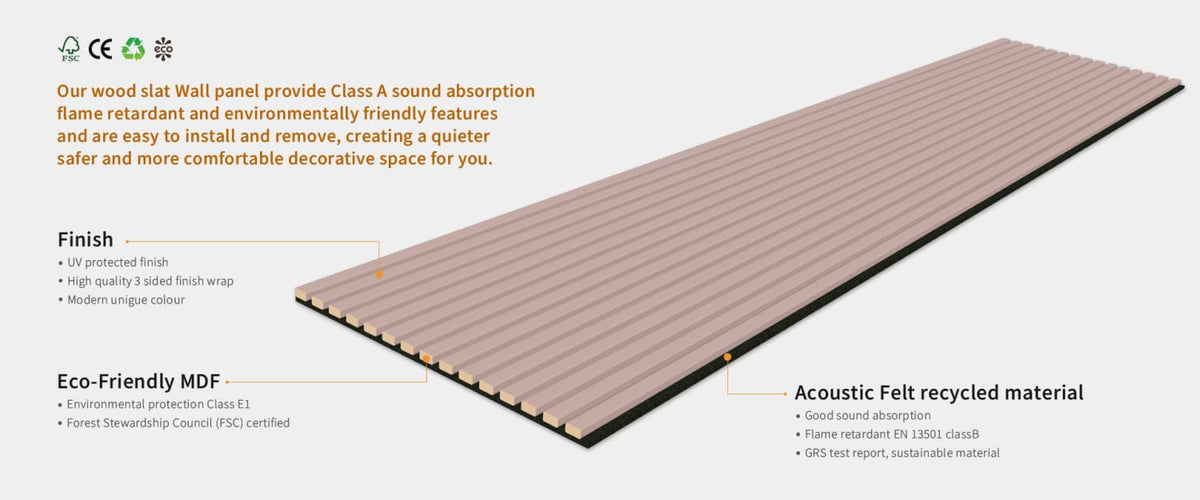 FSC CE eco

Our wood slat Wall panel provide Class A sound absorption flame retardant and environmentally friendly features and are easy to install and remove, creating a quieter safer and more comfortable decorative space for you.

Finish
• UV protected finish
• High quality 3 sided finish wrap
• Modern unigue colour

Eco-Friendly MDF
• Environmental protection Class E1
• Forest Stewardship Council (FSC) certified

Acoustic Felt recycled material
• Good sound absorption
• Flame retardant EN 13501 classB
• GRS test report, sustainable material